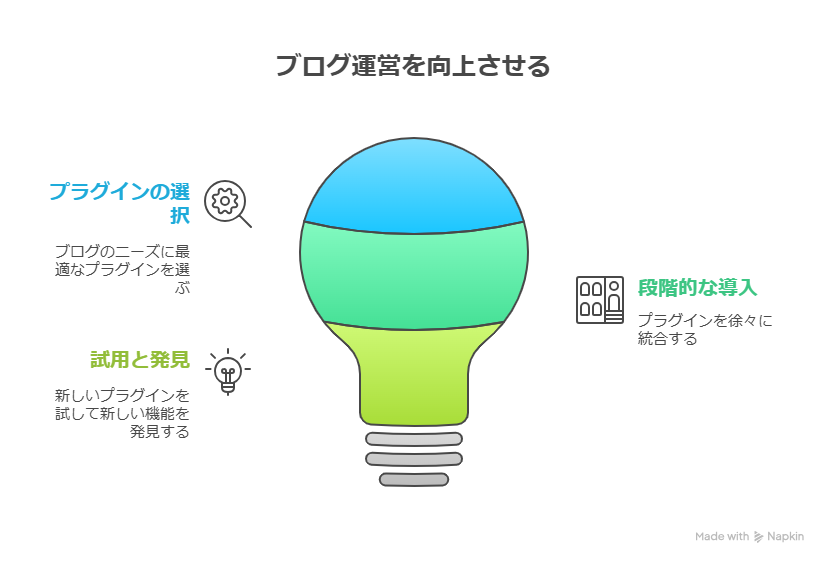 ブログ運営を向上させる

プラグインの選択

ブログのニーズに最適なプラグインを選ぶ

試用と発見

新しいプラグインを試して新しい機能を発見する

段階的な導入

プラグインを徐々に統合する

Made with Napkin